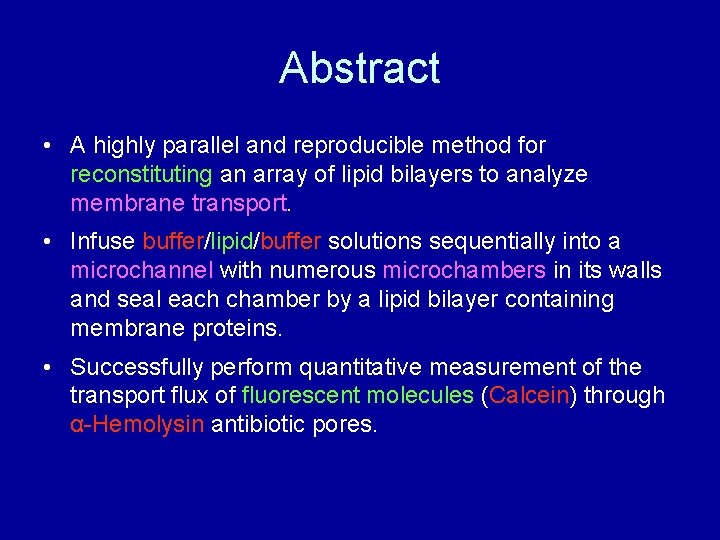 Abstract

• A highly parallel and reproducible method for reconstituting an array of lipid bilayers to analyze membrane transport.

• Infuse buffer/lipid/buffer solutions sequentially into a microchannel with numerous microchambers in its walls and seal each chamber by a lipid bilayer containing membrane proteins.

• Successfully perform quantitative measurement of the transport flux of fluorescent molecules (Calcein) through α-Hemolysin antibiotic pores.